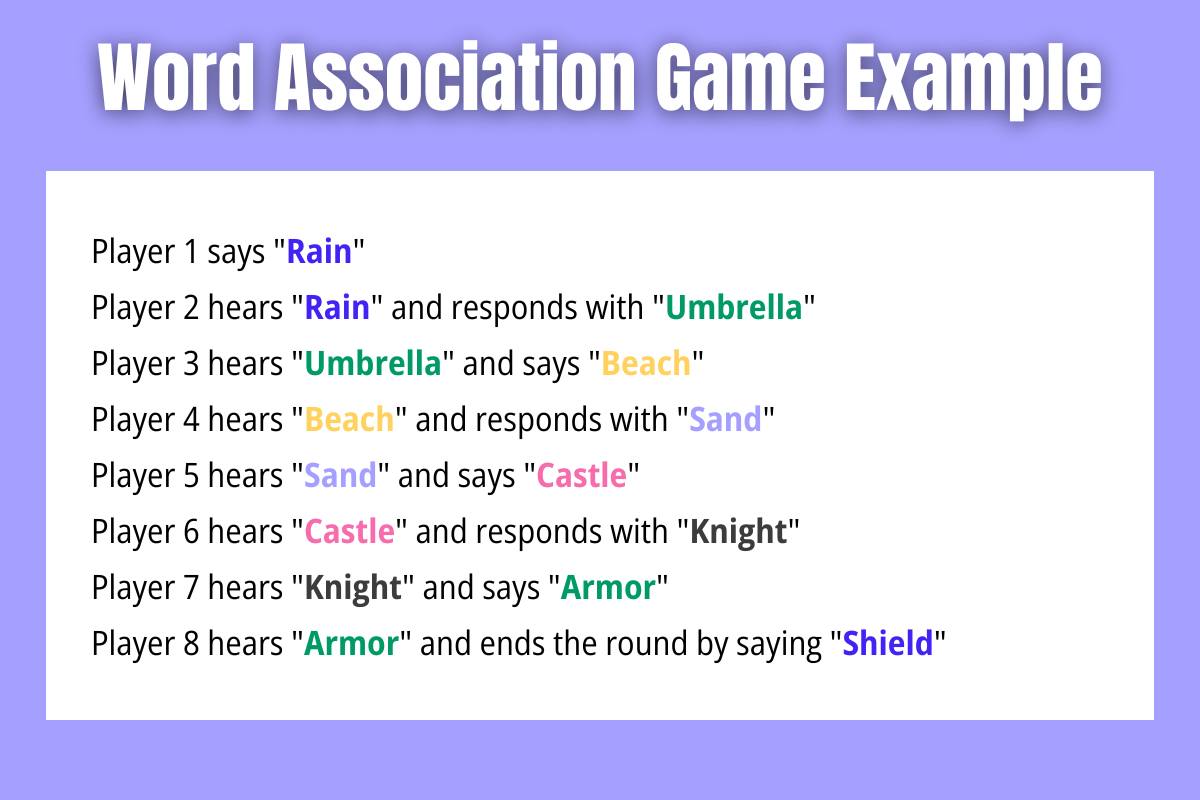 Word Association Game Example

Player 1 says "Rain"
Player 2 hears "Rain" and responds with "Umbrella"
Player 3 hears "Umbrella" and says "Beach"
Player 4 hears "Beach" and responds with "Sand"
Player 5 hears "Sand" and says "Castle"
Player 6 hears "Castle" and responds with "Knight"
Player 7 hears "Knight" and says "Armor"
Player 8 hears "Armor" and ends the round by saying "Shield"